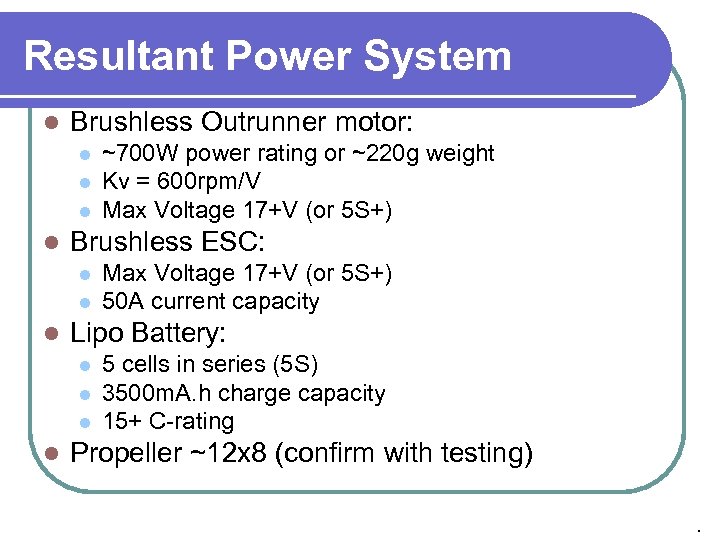 Resultant Power System

- Brushless Outrunner motor:
  - ~700W power rating or ~220g weight
  - Kv = 600rpm/V
  - Max Voltage 17+V (or 5S+)
- Brushless ESC:
  - Max Voltage 17+V (or 5S+)
  - 50A current capacity
- Lipo Battery:
  - 5 cells in series (5S)
  - 3500mA.h charge capacity
  - 15+ C-rating
- Propeller ~12x8 (confirm with testing)